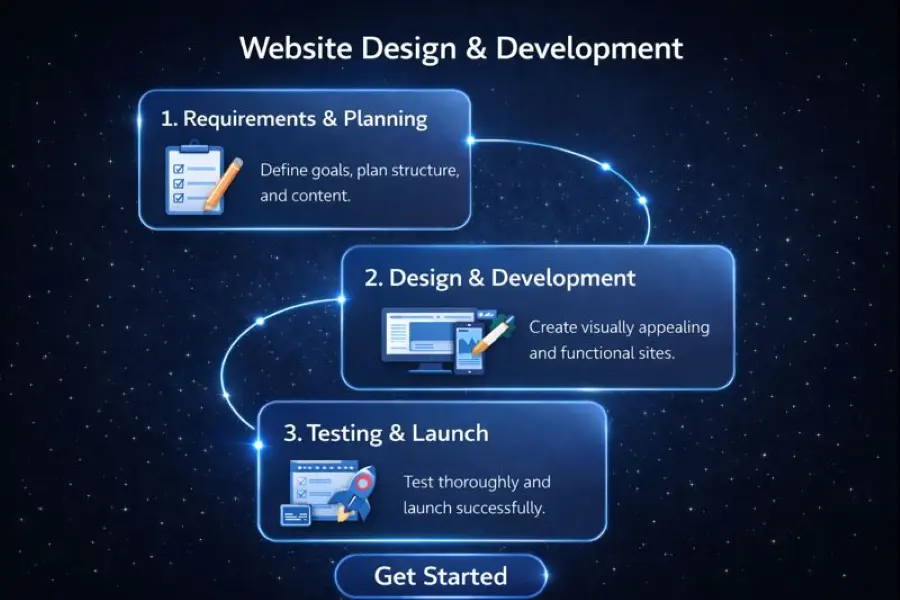 Website Design & Development

1. Requirements & Planning

Define goals, plan structure, and content.

2. Design & Development

Create visually appealing and functional sites.

3. Testing & Launch

Test thoroughly and launch successfully.

Get Started